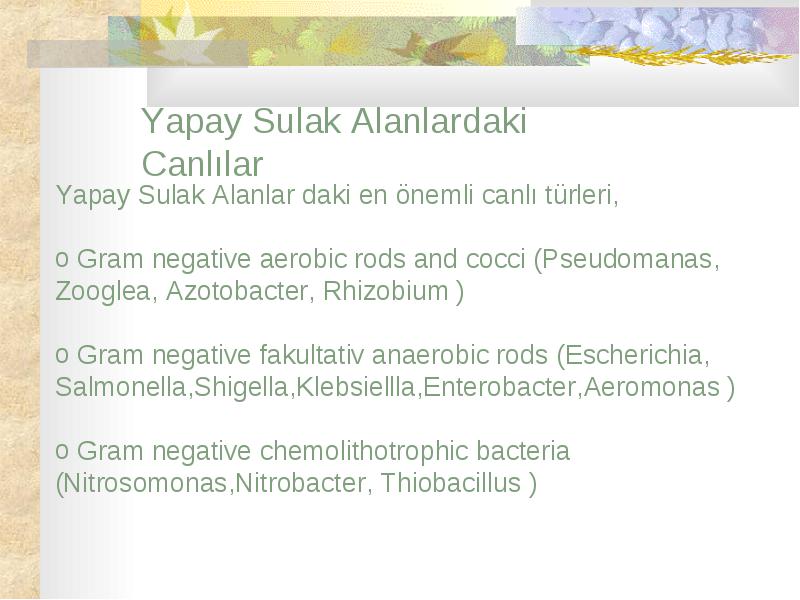 Yapay Sulak Alanlardaki Canlılar

Yapay Sulak Alanlar daki en önemli canlı türleri,

o Gram negative aerobic rods and cocci (Pseudomanas, Zooglea, Azotobacter, Rhizobium )

o Gram negative fakultativ anaerobic rods (Escherichia, Salmonella,Shigella,Klebsiellla,Enterobacter,Aeromonas )

o Gram negative chemolithotrophic bacteria (Nitrosomonas,Nitrobacter, Thiobacillus )